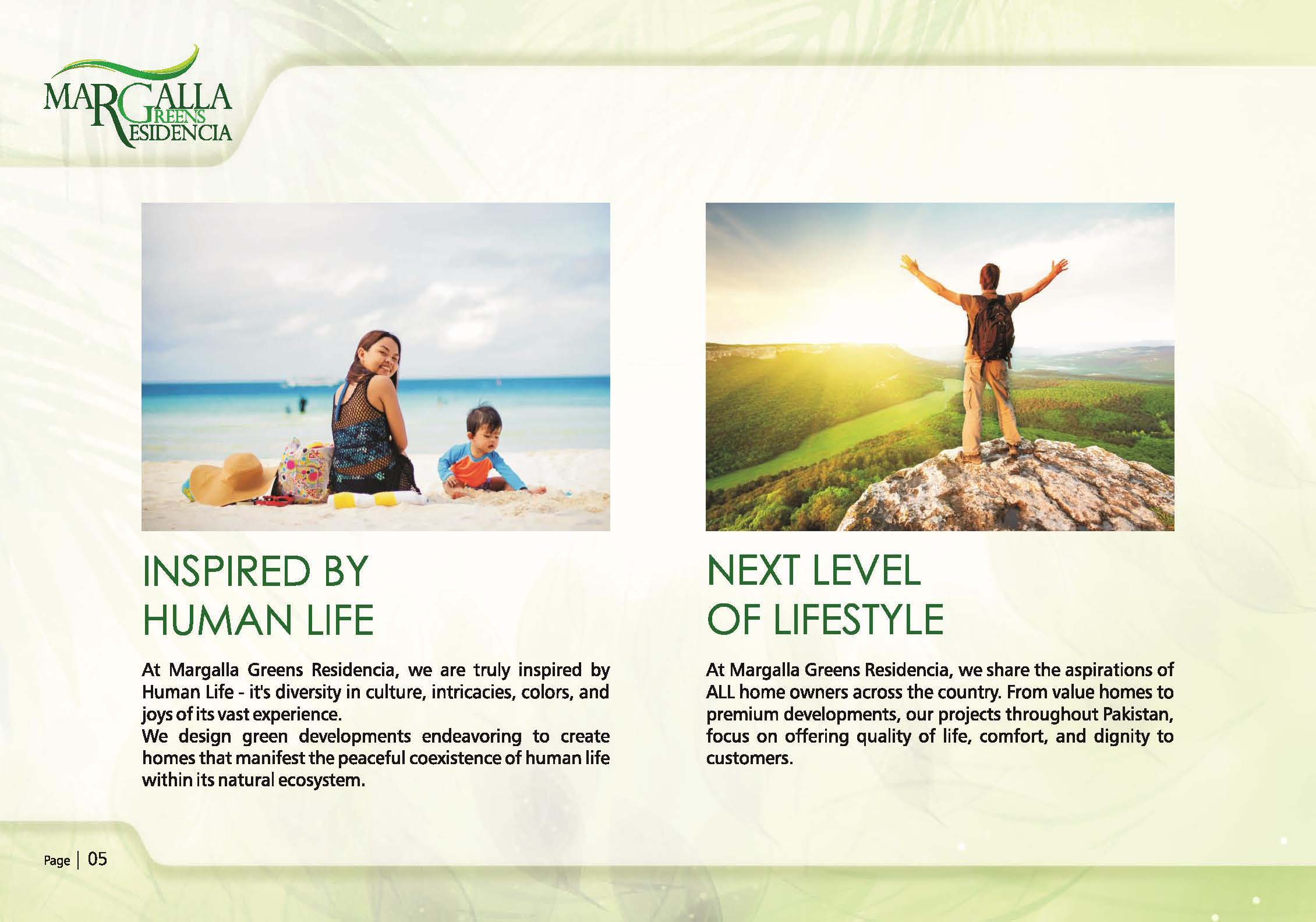 MARGALLA GREENS RESIDENCIA

INSPIRED BY HUMAN LIFE

At Margalla Greens Residencia, we are truly inspired by Human Life - it's diversity in culture, intricacies, colors, and joys of its vast experience.
We design green developments endeavoring to create homes that manifest the peaceful coexistence of human life within its natural ecosystem.

NEXT LEVEL OF LIFESTYLE

At Margalla Greens Residencia, we share the aspirations of ALL home owners across the country. From value homes to premium developments, our projects throughout Pakistan, focus on offering quality of life, comfort, and dignity to customers.

Page | 05